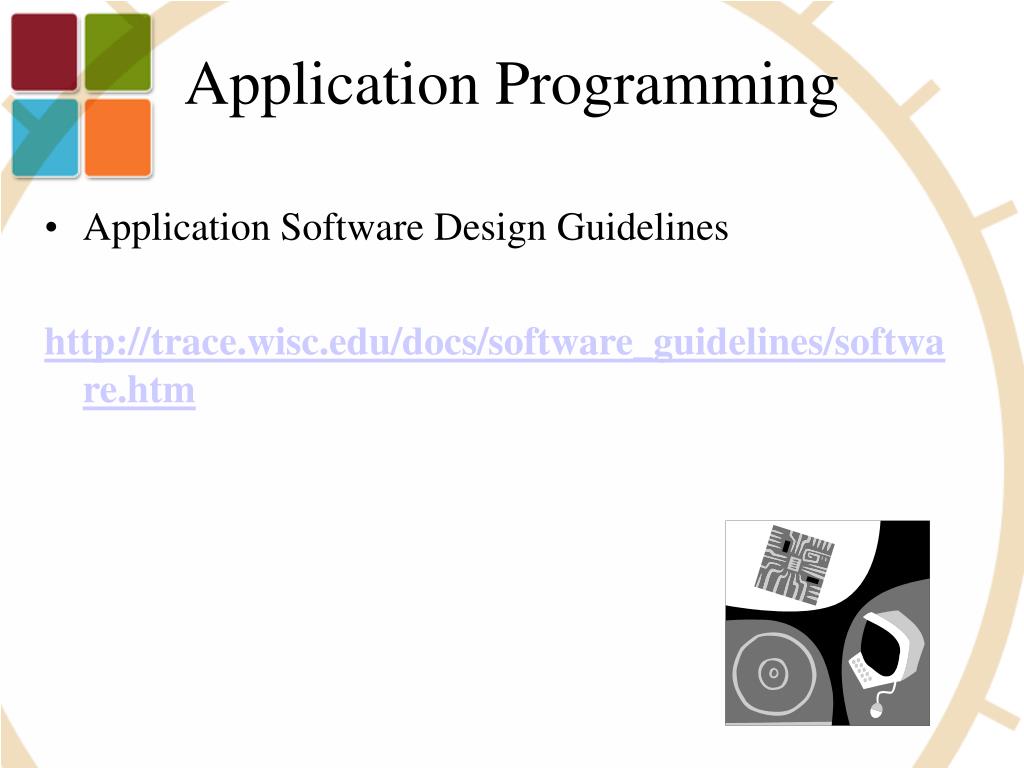 Application Programming

• Application Software Design Guidelines

http://trace.wisc.edu/docs/software_guidelines/software.htm